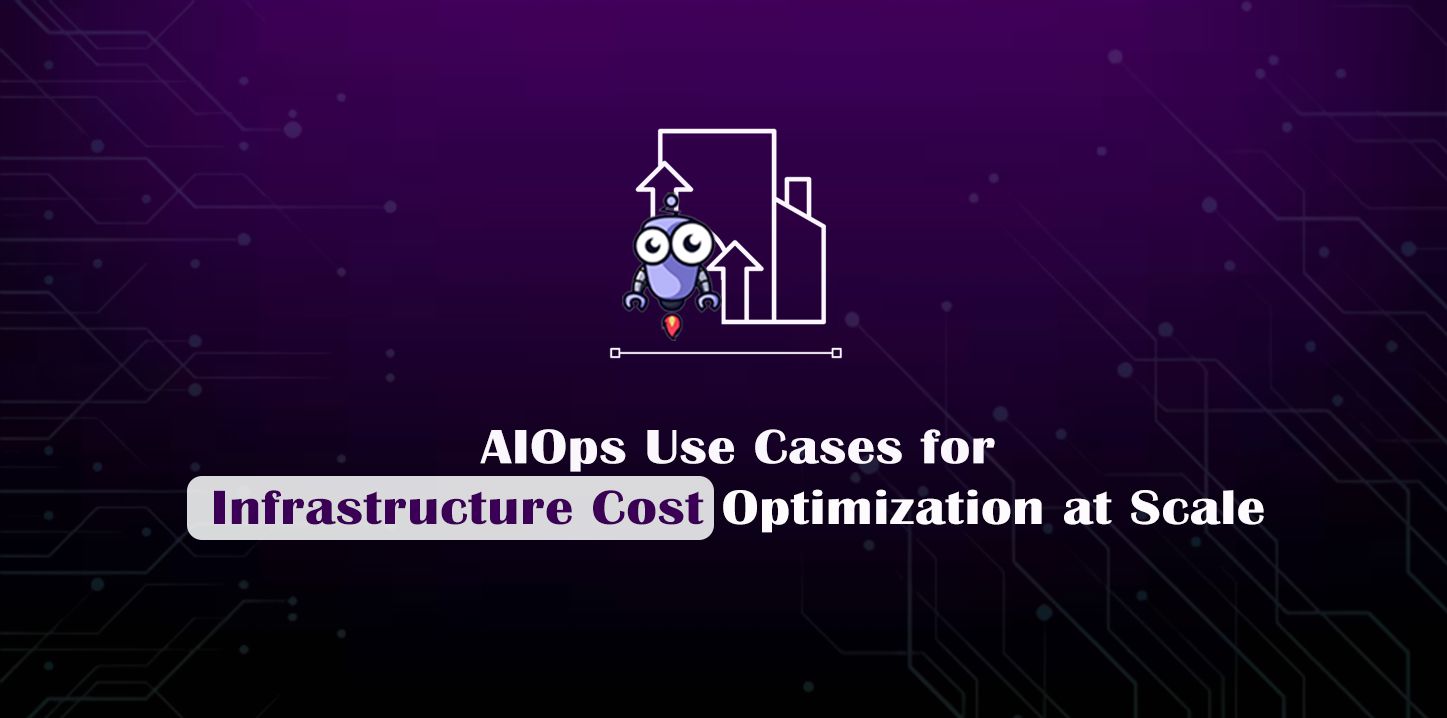 AIOps Use Cases for Infrastructure Cost Optimization at Scale